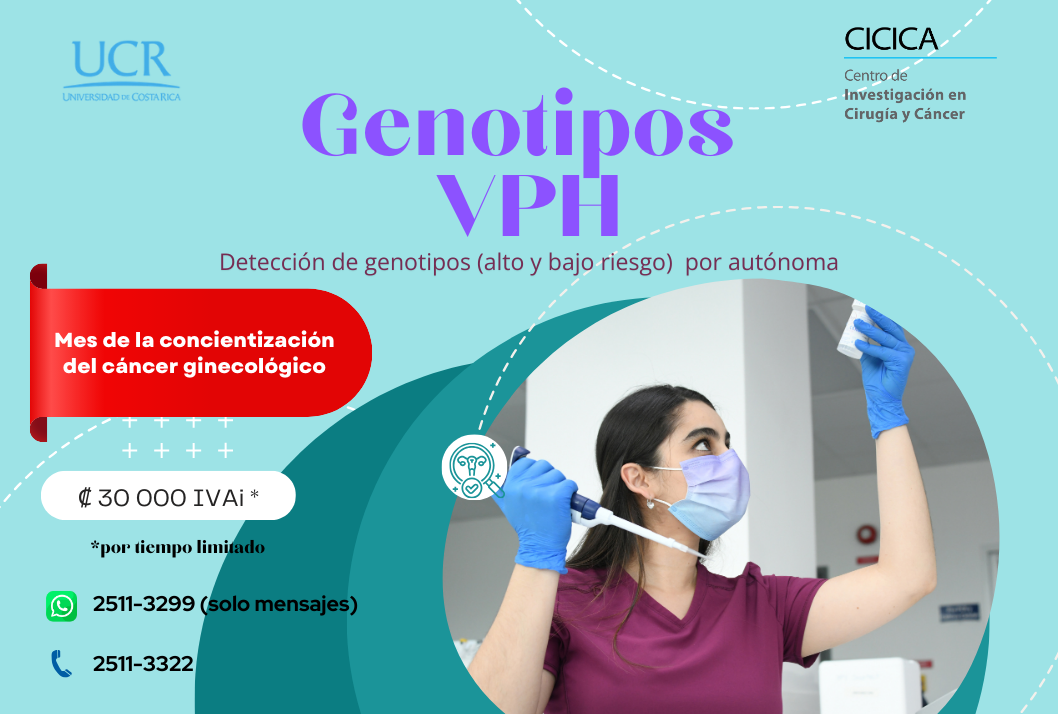 UCR
UNIVERSIDAD DE COSTA RICA

CICICA
Centro de
Investigación en
Cirugía y Cáncer

Genotipos VPH

Detección de genotipos (alto y bajo riesgo) por autónoma

Mes de la concientización del cáncer ginecológico

₡ 30 000 IVAi *

*por tiempo limitado

2511-3299 (solo mensajes)

2511-3322